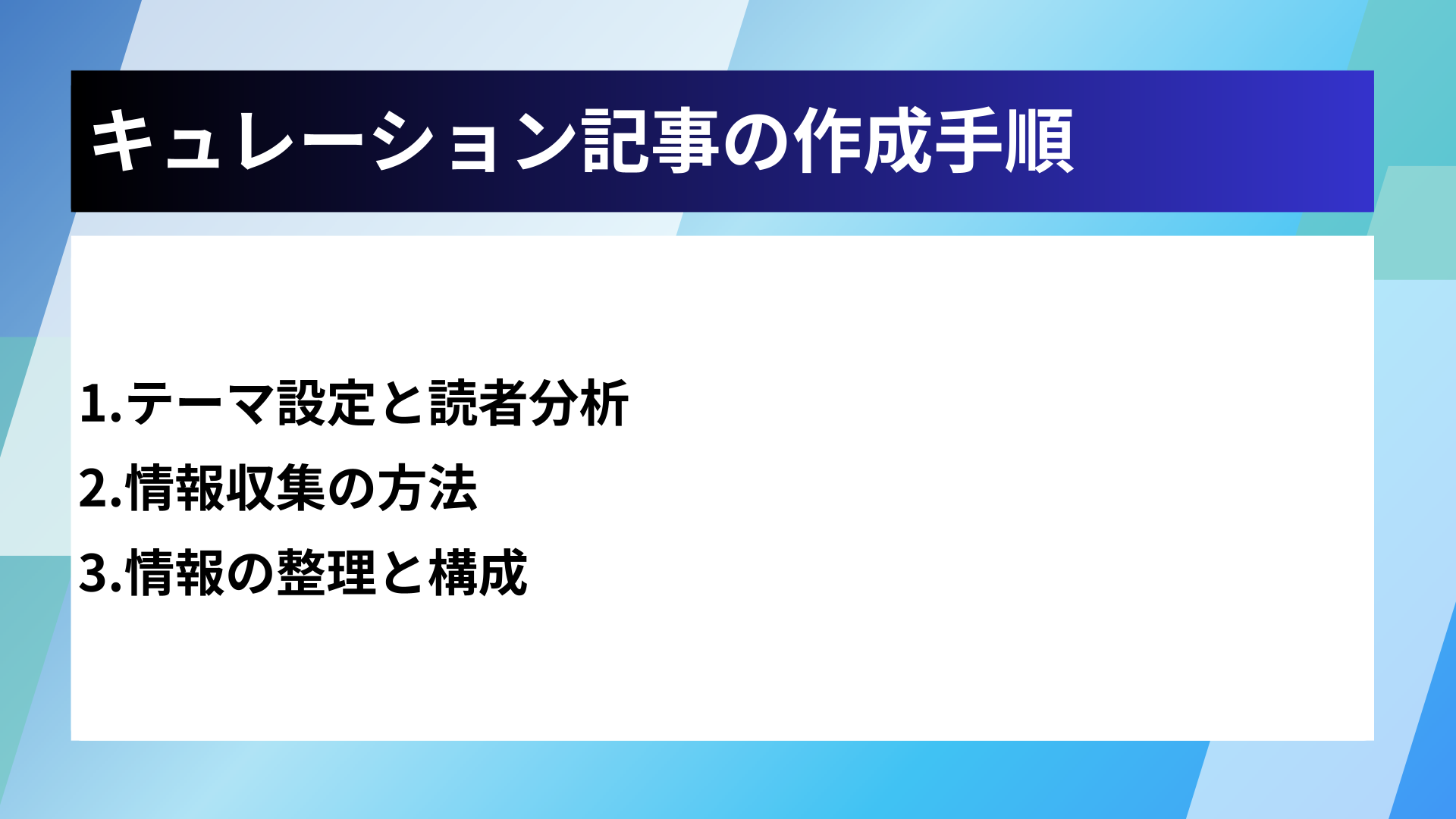 キュレーション記事の作成手順

1.テーマ設定と読者分析
2.情報収集の方法
3.情報の整理と構成